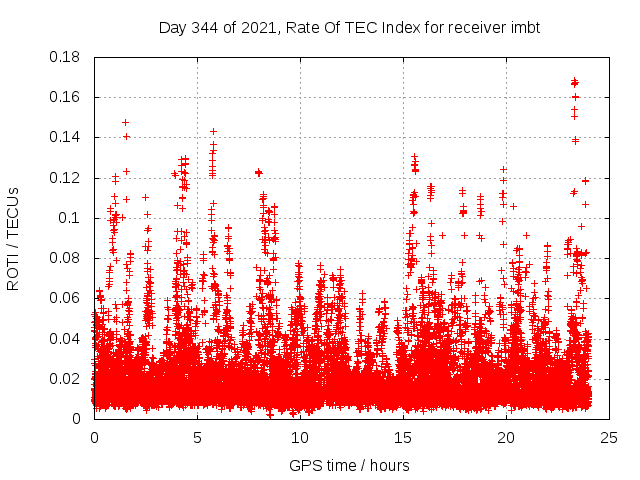 Day 344 of 2021, Rate Of TEC Index for receiver imbt

ROTI / TECUs

0.18
0.16
0.14
0.12
0.1
0.08
0.06
0.04
0.02
0

0
5
10
15
20
25

GPS time / hours